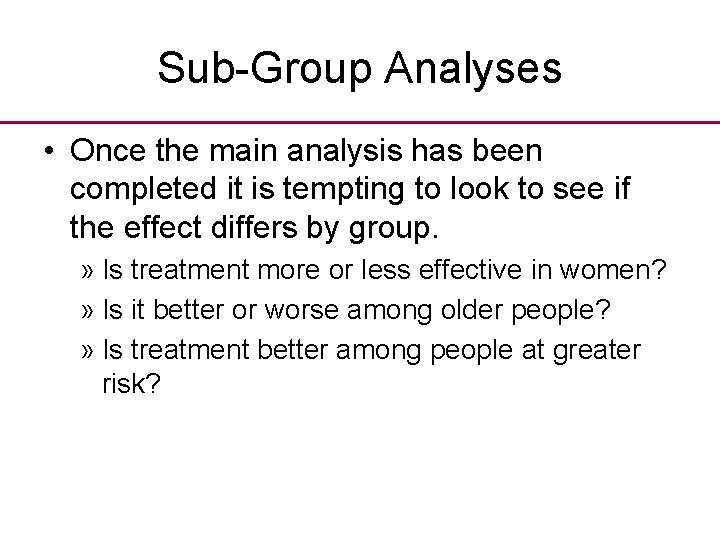 Sub-Group Analyses

• Once the main analysis has been completed it is tempting to look to see if the effect differs by group.

» Is treatment more or less effective in women?

» Is it better or worse among older people?

» Is treatment better among people at greater risk?